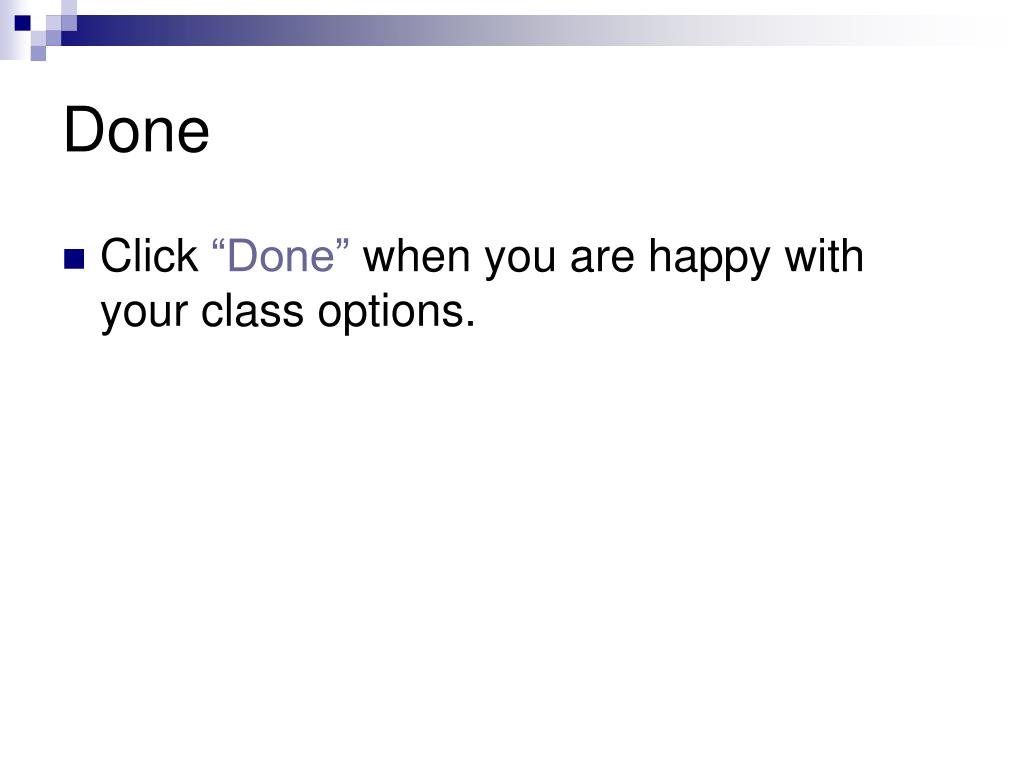 Done

Click “Done” when you are happy with your class options.